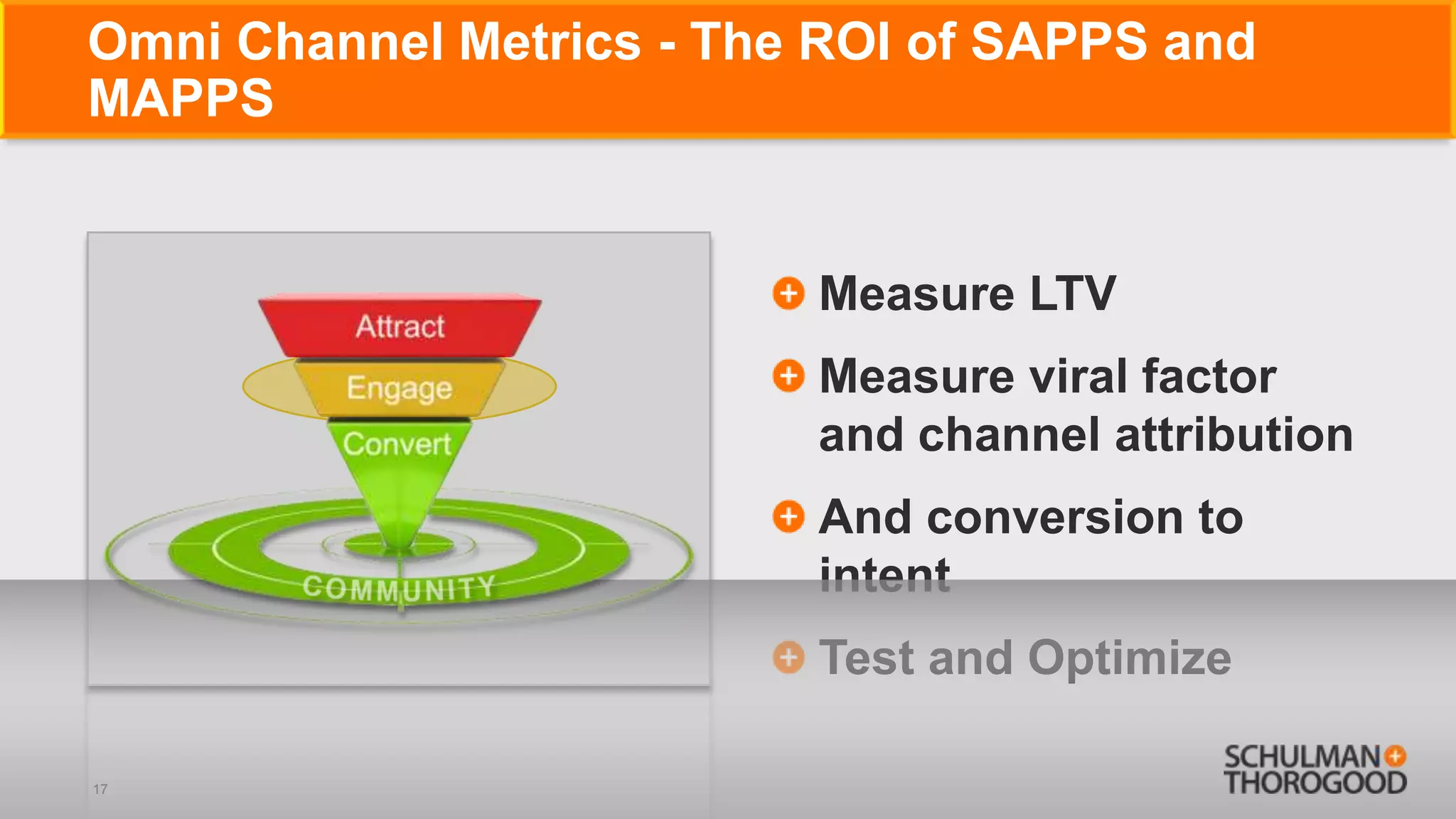 Omni Channel Metrics - The ROI of SAPPS and MAPPS

Attract
Engage
Convert
COMMUNITY

Measure LTV

Measure viral factor and channel attribution

And conversion to intent

Test and Optimize

17

SCHULMAN THOROGOOD